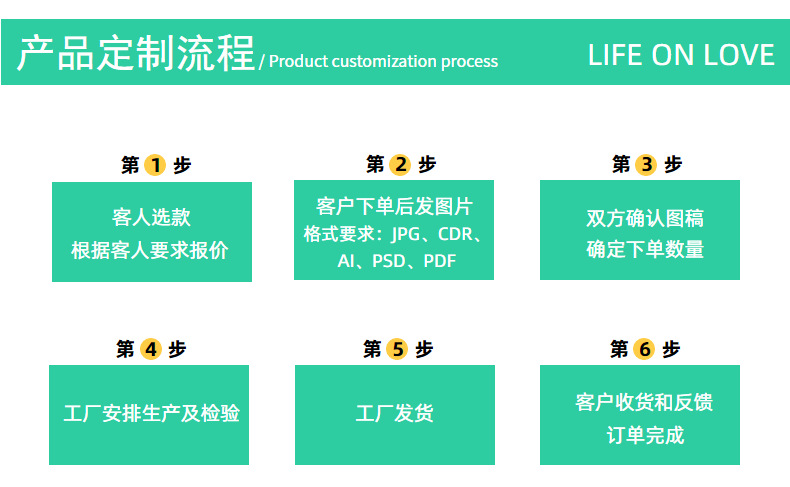 产品定制流程 / Product customization process

LIFE ON LOVE

第 1 步

客人选款
根据客人要求报价

第 2 步

客户下单后发图片
格式要求：JPG、CDR、AI、PSD、PDF

第 3 步

双方确认图稿
确定下单数量

第 4 步

工厂安排生产及检验

第 5 步

工厂发货

第 6 步

客户收货和反馈
订单完成